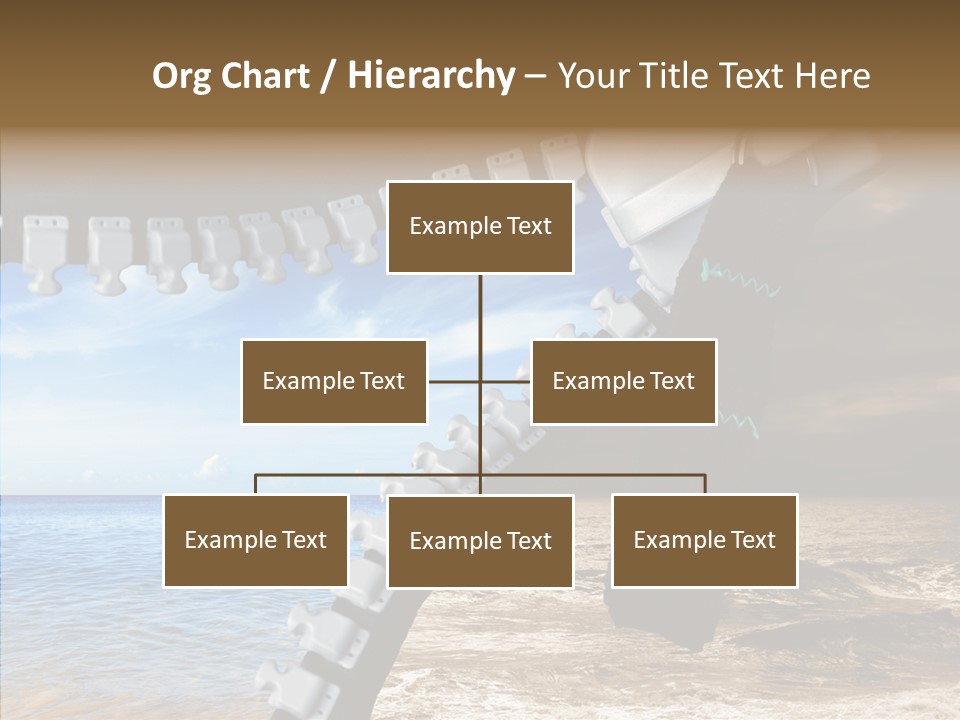 Org Chart / Hierarchy – Your Title Text Here

Example Text

Example Text

Example Text

Example Text

Example Text

Example Text